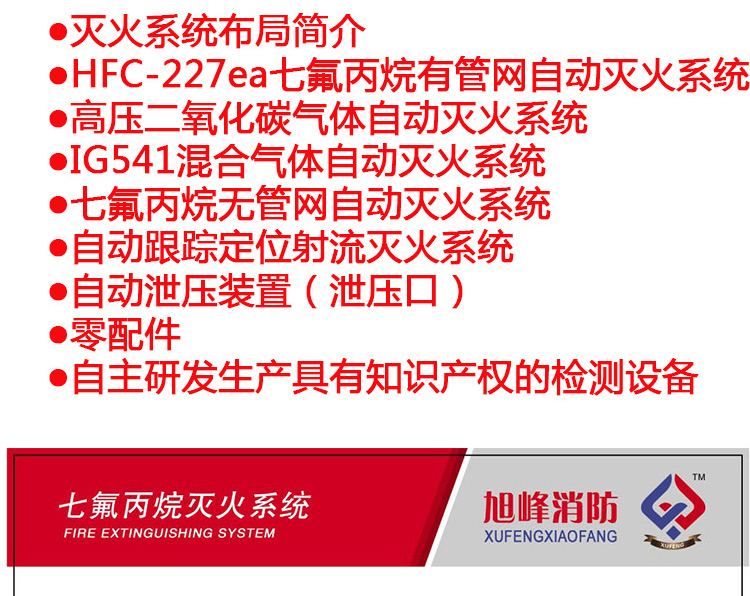 ●灭火系统布局简介
●HFC-227ea七氟丙烷有管网自动灭火系统
●高压二氧化碳气体自动灭火系统
●IG541混合气体自动灭火系统
●七氟丙烷无管网自动灭火系统
●自动跟踪定位射流灭火系统
●自动泄压装置（泄压口）
●零配件
●自主研发生产具有知识产权的检测设备

七氟丙烷灭火系统
FIRE EXTINGUISHING SYSTEM

旭峰消防
XUFENGXIAOFANG
TM
XUFENG